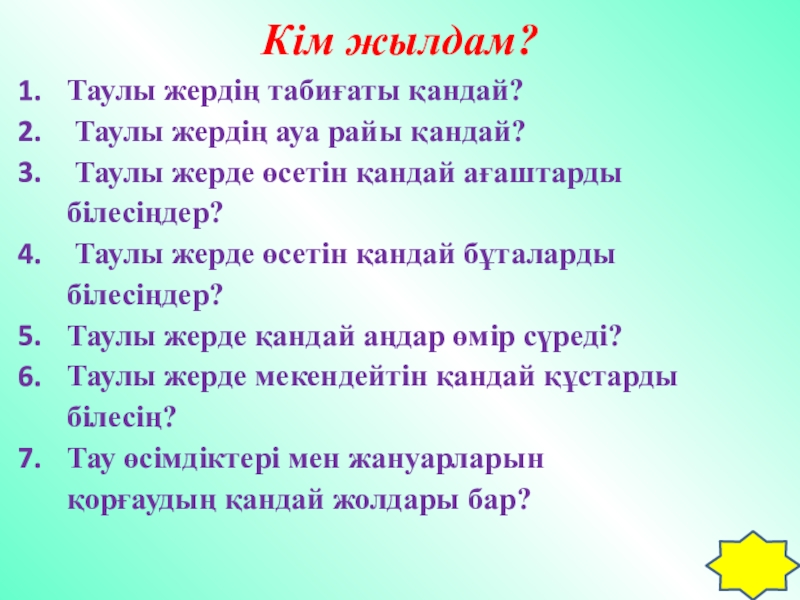 Кім жылдам?

1. Таулы жердің табиғаты қандай?
2. Таулы жердің ауа райы қандай?
3. Таулы жерде өсетін қандай ағаштарды білесіңдер?
4. Таулы жерде өсетін қандай бұталарды білесіңдер?
5. Таулы жерде қандай аңдар өмір сүреді?
6. Таулы жерде мекендейтін қандай құстарды білесің?
7. Тау өсімдіктері мен жануарларын қорғаудың қандай жолдары бар?